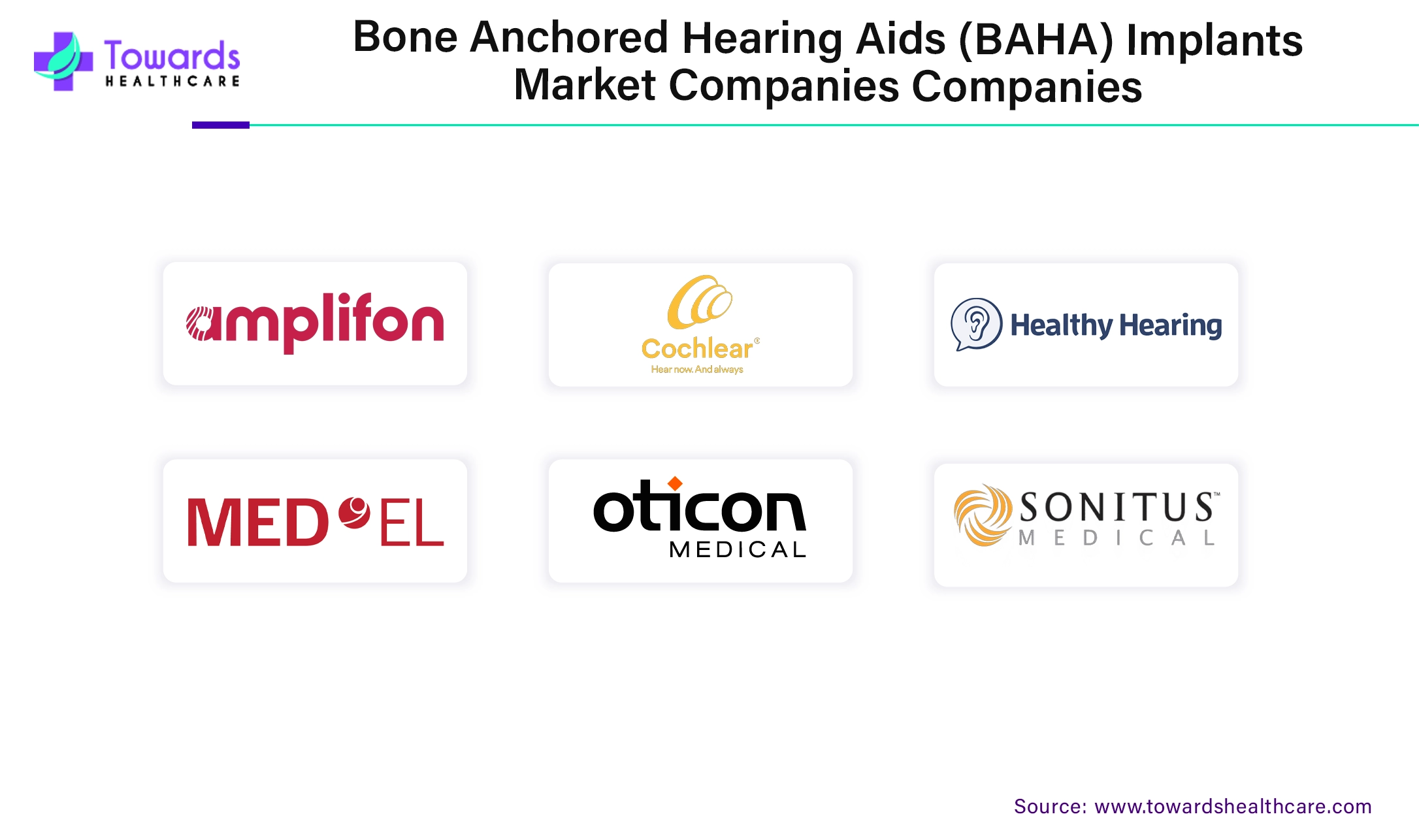 Towards HEALTHCARE

Bone Anchored Hearing Aids (BAHA) Implants Market Companies Companies

amplifon

Cochlear®
Hear now. And always

Healthy Hearing

MED EL

oticon MEDICAL

SONITUS™ MEDICAL

Source: www.towardshealthcare.com